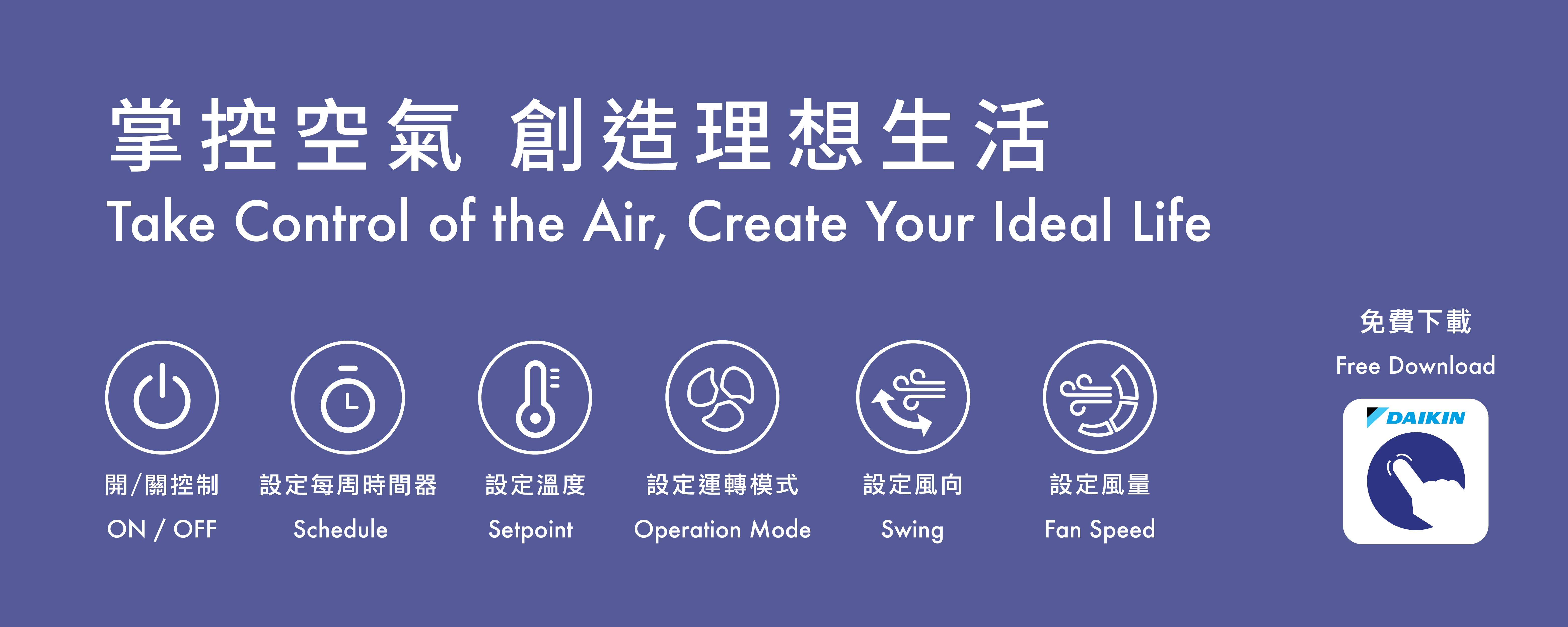 掌控空氣 創造理想生活
Take Control of the Air, Create Your Ideal Life

開/關控制
ON / OFF

設定每周時間器
Schedule

設定溫度
Setpoint

設定運轉模式
Operation Mode

設定風向
Swing

設定風量
Fan Speed

免費下載
Free Download

DAIKIN